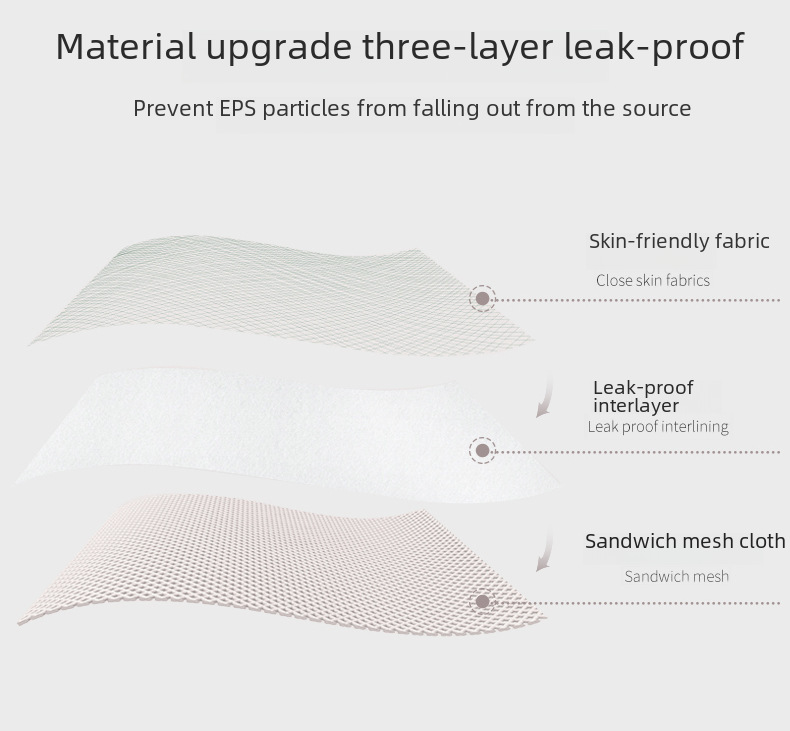 Material upgrade three-layer leak-proof

Prevent EPS particles from falling out from the source

Skin-friendly fabric

Close skin fabrics

Leak-proof interlayer

Leak proof interlining

Sandwich mesh cloth

Sandwich mesh